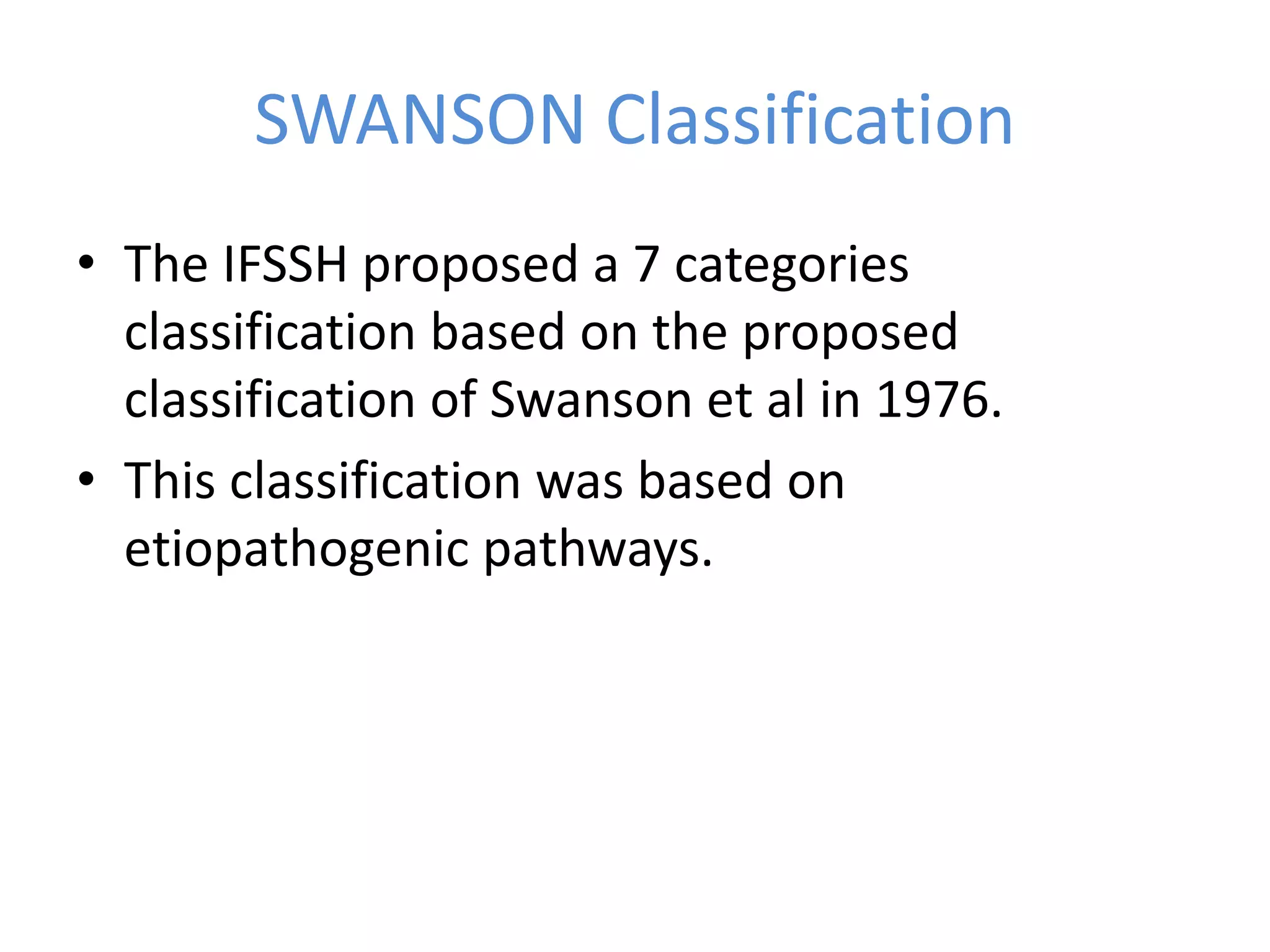 SWANSON Classification

• The IFSSH proposed a 7 categories classification based on the proposed classification of Swanson et al in 1976.

• This classification was based on etiopathogenic pathways.